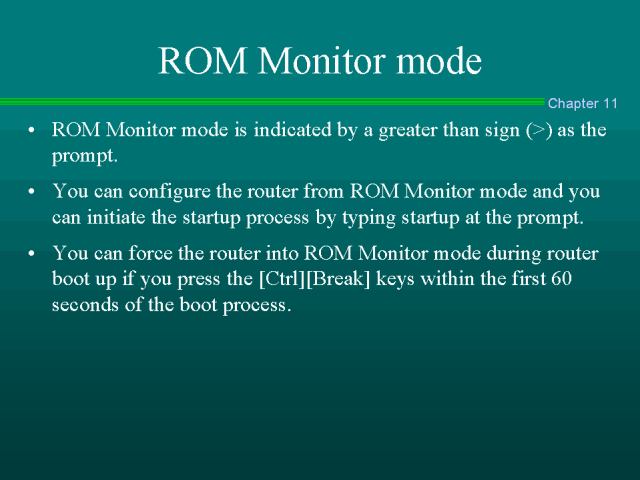 ROM Monitor mode

Chapter 11

• ROM Monitor mode is indicated by a greater than sign (>) as the prompt.

• You can configure the router from ROM Monitor mode and you can initiate the startup process by typing startup at the prompt.

• You can force the router into ROM Monitor mode during router boot up if you press the [Ctrl][Break] keys within the first 60 seconds of the boot process.